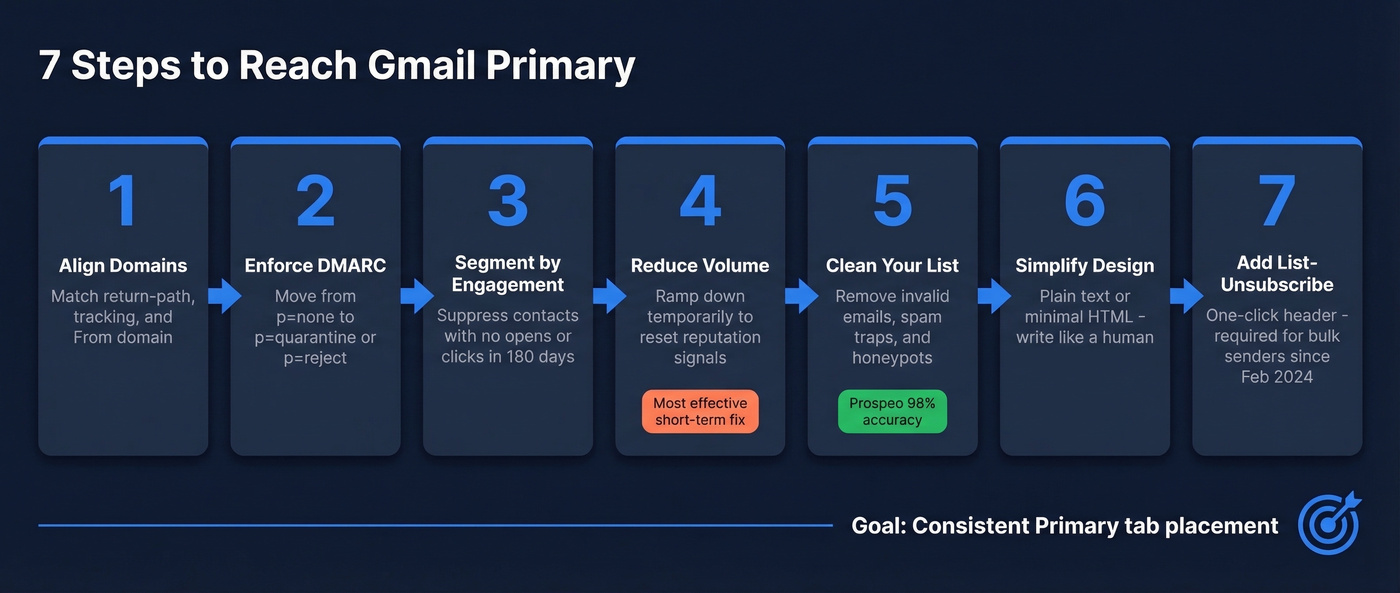 7 Steps to Reach Gmail Primary

1
Align Domains
Match return-path, tracking, and From domain

2
Enforce DMARC
Move from p=none to p=quarantine or p=reject

3
Segment by Engagement
Suppress contacts with no opens or clicks in 180 days

4
Reduce Volume
Ramp down temporarily to reset reputation signals
Most effective short-term fix

5
Clean Your List
Remove invalid emails, spam traps, and honeypots
Prospeo 98% accuracy

6
Simplify Design
Plain text or minimal HTML - write like a human

7
Add List-Unsubscribe
One-click header - required for bulk senders since Feb 2024

Goal: Consistent Primary tab placement